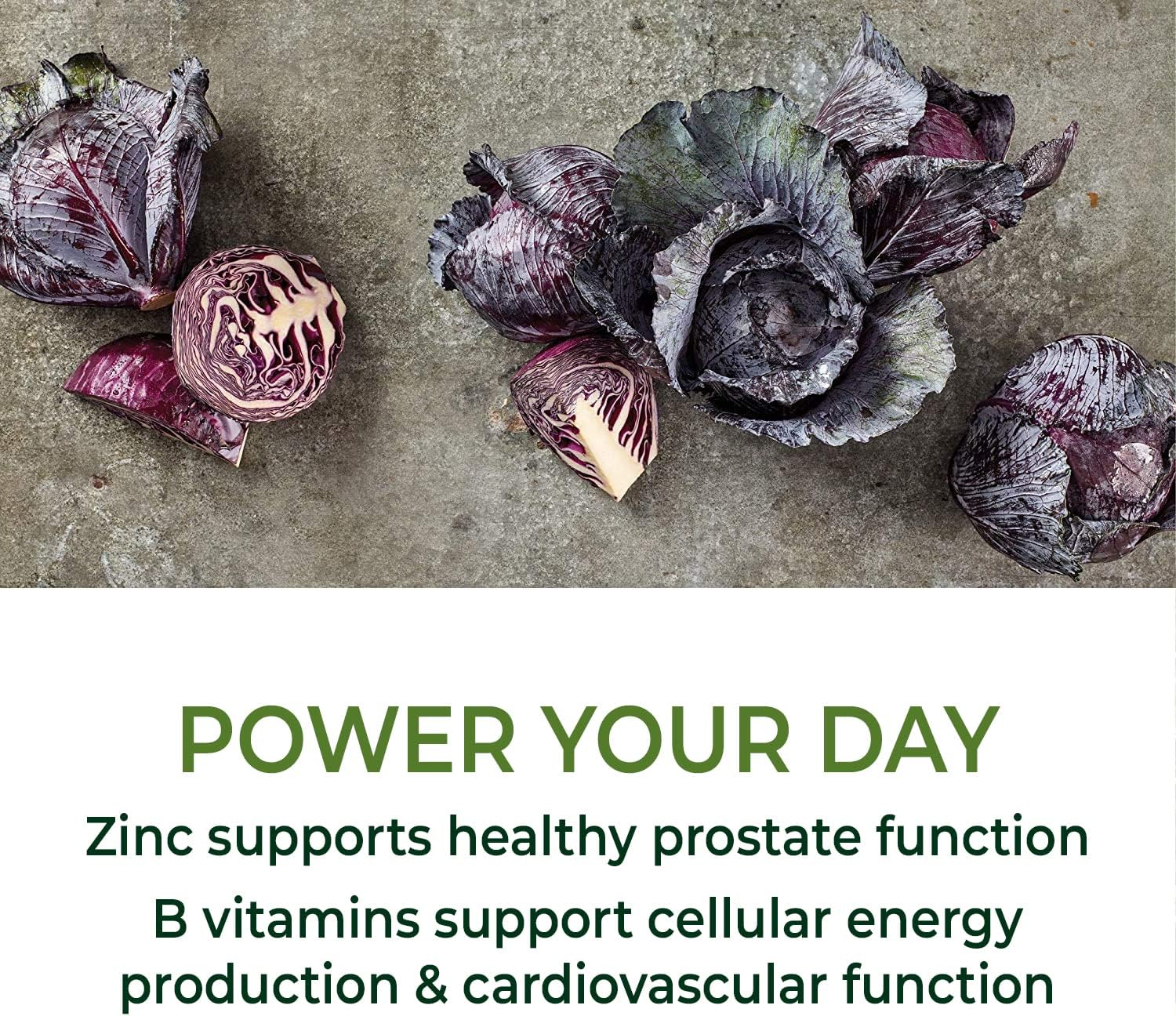 POWER YOUR DAY

Zinc supports healthy prostate function

B vitamins support cellular energy production & cardiovascular function